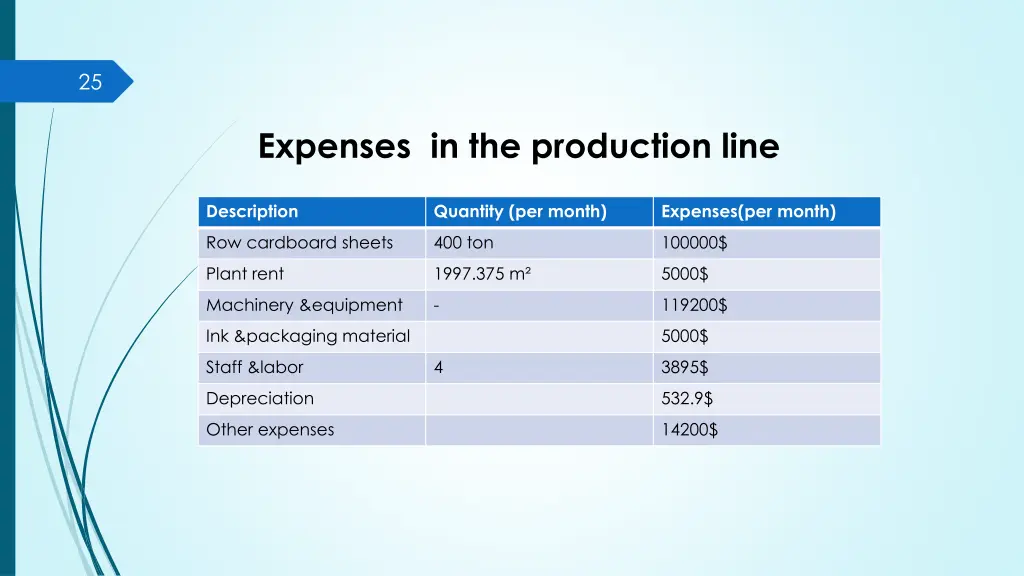 25

Expenses in the production line

| Description | Quantity (per month) | Expenses(per month) |
|---|---|---|
| Row cardboard sheets | 400 ton | 100000$ |
| Plant rent | 1997.375 m² | 5000$ |
| Machinery &equipment | - | 119200$ |
| Ink &packaging material | | 5000$ |
| Staff &labor | 4 | 3895$ |
| Depreciation | | 532.9$ |
| Other expenses | | 14200$ |